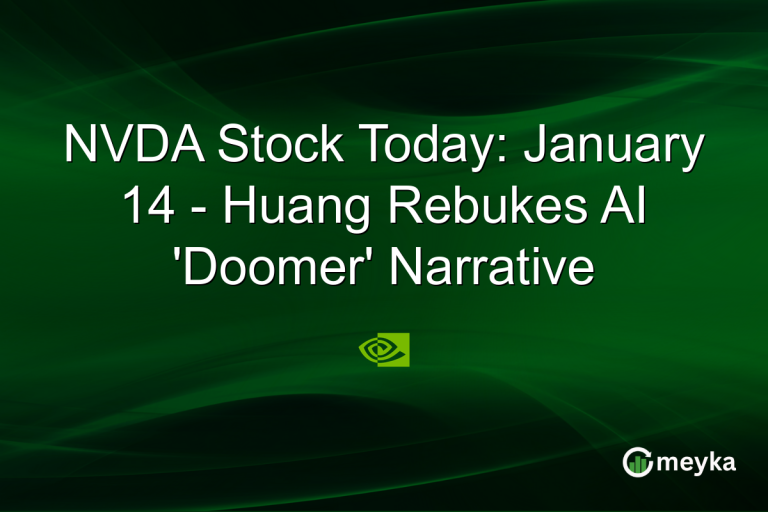 NVDA Stock Today: January 14 - Huang Rebukes AI 'Doomer' Narrative

meyka